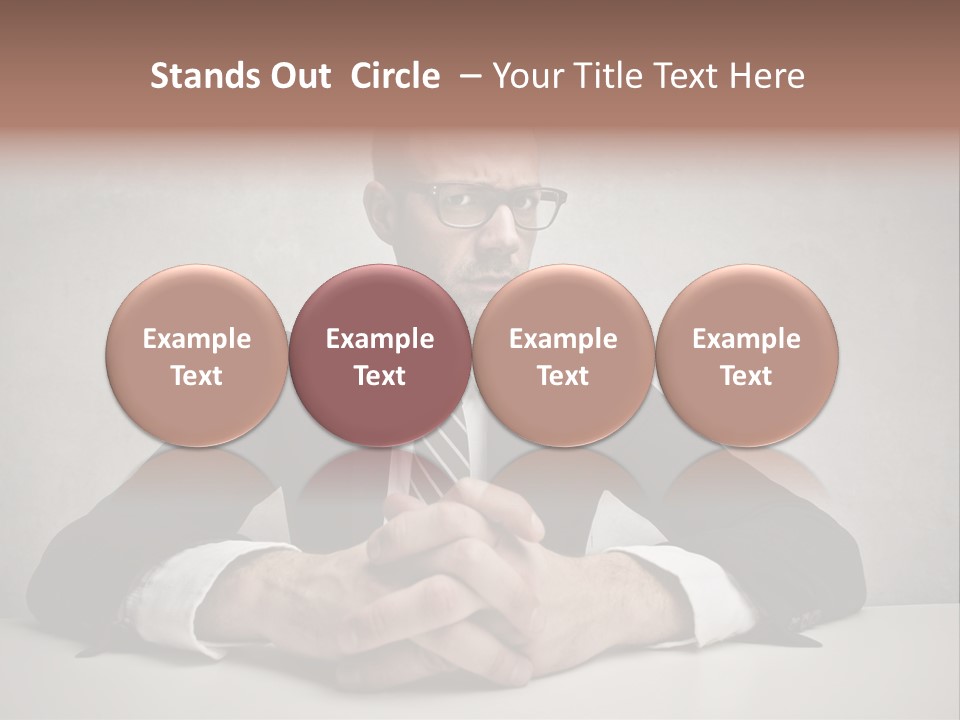 Stands Out Circle – Your Title Text Here

Example Text

Example Text

Example Text

Example Text